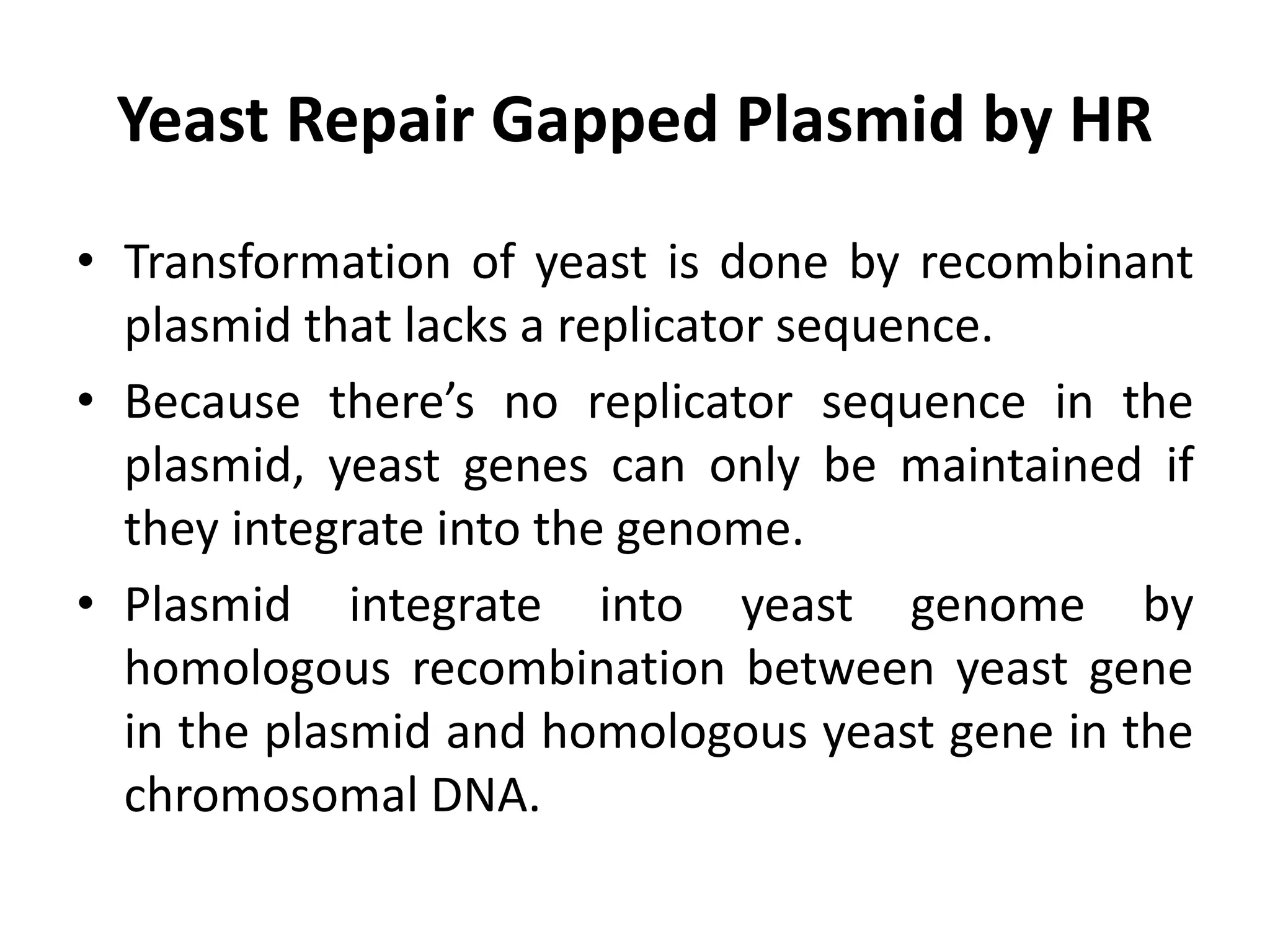 Yeast Repair Gapped Plasmid by HR

• Transformation of yeast is done by recombinant plasmid that lacks a replicator sequence.

• Because there’s no replicator sequence in the plasmid, yeast genes can only be maintained if they integrate into the genome.

• Plasmid integrate into yeast genome by homologous recombination between yeast gene in the plasmid and homologous yeast gene in the chromosomal DNA.